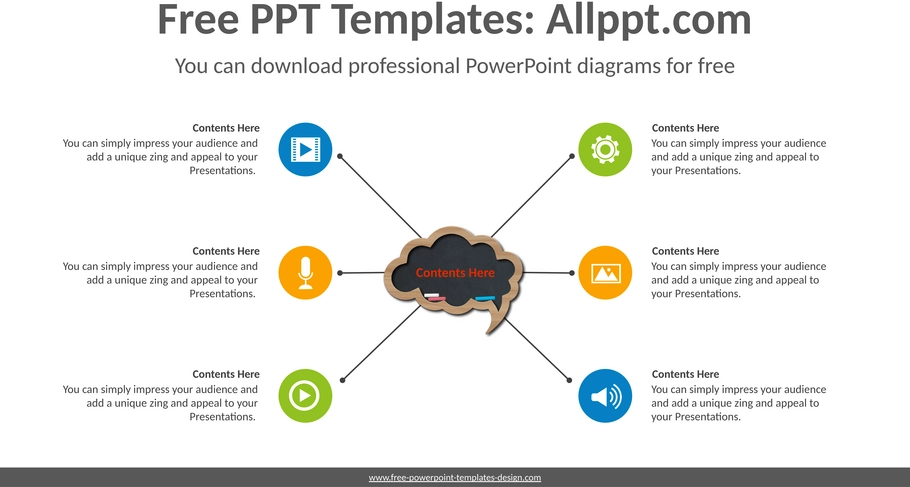 Free PPT Templates: Allppt.com

You can download professional PowerPoint diagrams for free

Contents Here
You can simply impress your audience and add a unique zing and appeal to your Presentations.

Contents Here
You can simply impress your audience and add a unique zing and appeal to your Presentations.

Contents Here
You can simply impress your audience and add a unique zing and appeal to your Presentations.

Contents Here

Contents Here
You can simply impress your audience and add a unique zing and appeal to your Presentations.

Contents Here
You can simply impress your audience and add a unique zing and appeal to your Presentations.

Contents Here
You can simply impress your audience and add a unique zing and appeal to your Presentations.

www.free-powerpoint-templates-design.com